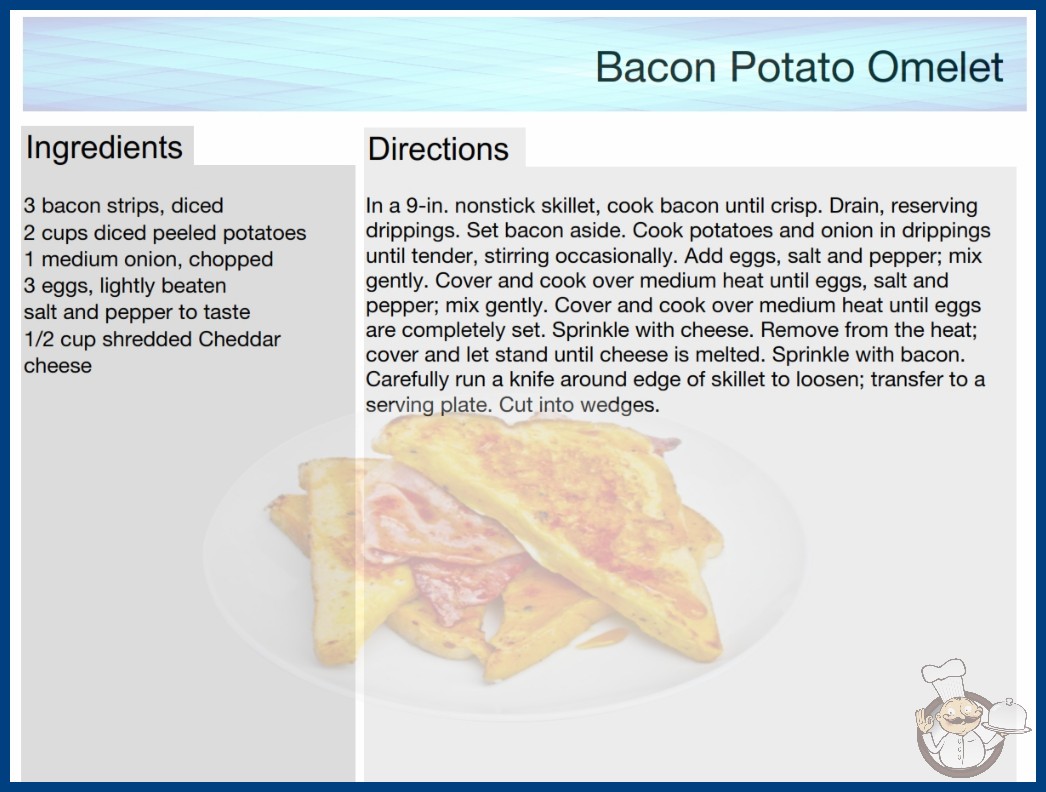 Bacon Potato Omelet

Ingredients

3 bacon strips, diced
2 cups diced peeled potatoes
1 medium onion, chopped
3 eggs, lightly beaten
salt and pepper to taste
1/2 cup shredded Cheddar cheese

Directions

In a 9-in. nonstick skillet, cook bacon until crisp. Drain, reserving drippings. Set bacon aside. Cook potatoes and onion in drippings until tender, stirring occasionally. Add eggs, salt and pepper; mix gently. Cover and cook over medium heat until eggs, salt and pepper; mix gently. Cover and cook over medium heat until eggs are completely set. Sprinkle with cheese. Remove from the heat; cover and let stand until cheese is melted. Sprinkle with bacon. Carefully run a knife around edge of skillet to loosen; transfer to a serving plate. Cut into wedges.